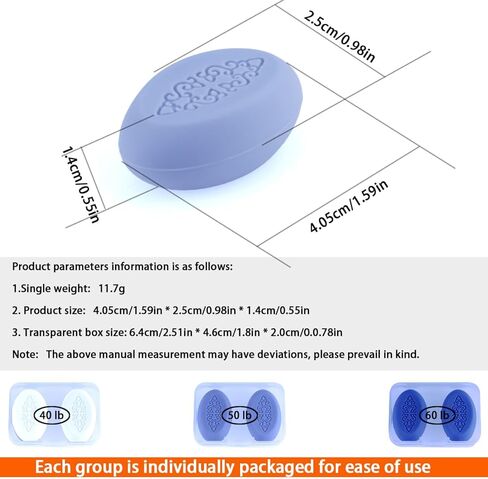 2.5cm/0.98in

1.4cm/0.55in

4.05cm/1.59in

Product parameters information is as follows:

1.Single weight: 11.7g

2. Product size: 4.05cm/1.59in * 2.5cm/0.98in * 1.4cm/0.55in

3. Transparent box size: 6.4cm/2.51in * 4.6cm/1.8in * 2.0cm/0.0.78in

Note: The above manual measurement may have deviations, please prevail in kind.

40 lb

50 lb

60 lb

Each group is individually packaged for ease of use